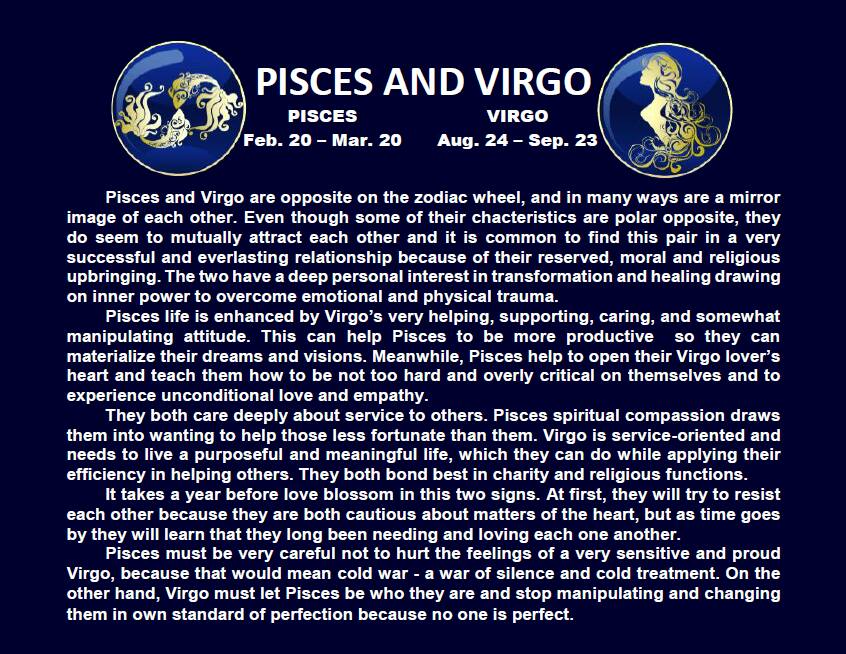 PISCES AND VIRGO

PISCES
Feb. 20 – Mar. 20

VIRGO
Aug. 24 – Sep. 23

Pisces and Virgo are opposite on the zodiac wheel, and in many ways are a mirror image of each other. Even though some of their chacteristics are polar opposite, they do seem to mutually attract each other and it is common to find this pair in a very successful and everlasting relationship because of their reserved, moral and religious upbringing. The two have a deep personal interest in transformation and healing drawing on inner power to overcome emotional and physical trauma.

Pisces life is enhanced by Virgo's very helping, supporting, caring, and somewhat manipulating attitude. This can help Pisces to be more productive so they can materialize their dreams and visions. Meanwhile, Pisces help to open their Virgo lover's heart and teach them how to be not too hard and overly critical on themselves and to experience unconditional love and empathy.

They both care deeply about service to others. Pisces spiritual compassion draws them into wanting to help those less fortunate than them. Virgo is service-oriented and needs to live a purposeful and meaningful life, which they can do while applying their efficiency in helping others. They both bond best in charity and religious functions.

It takes a year before love blossom in this two signs. At first, they will try to resist each other because they are both cautious about matters of the heart, but as time goes by they will learn that they long been needing and loving each one another.

Pisces must be very careful not to hurt the feelings of a very sensitive and proud Virgo, because that would mean cold war - a war of silence and cold treatment. On the other hand, Virgo must let Pisces be who they are and stop manipulating and changing them in own standard of perfection because no one is perfect.